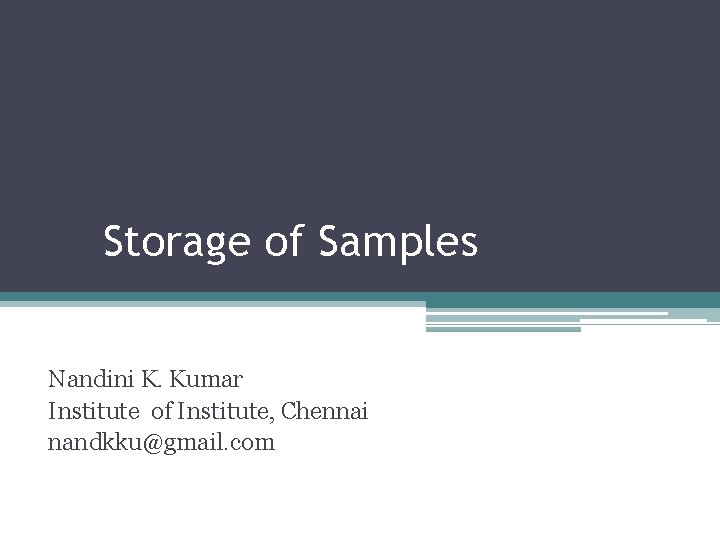 Storage of Samples

Nandini K. Kumar
Institute of Institute, Chennai
nandkku@gmail.com